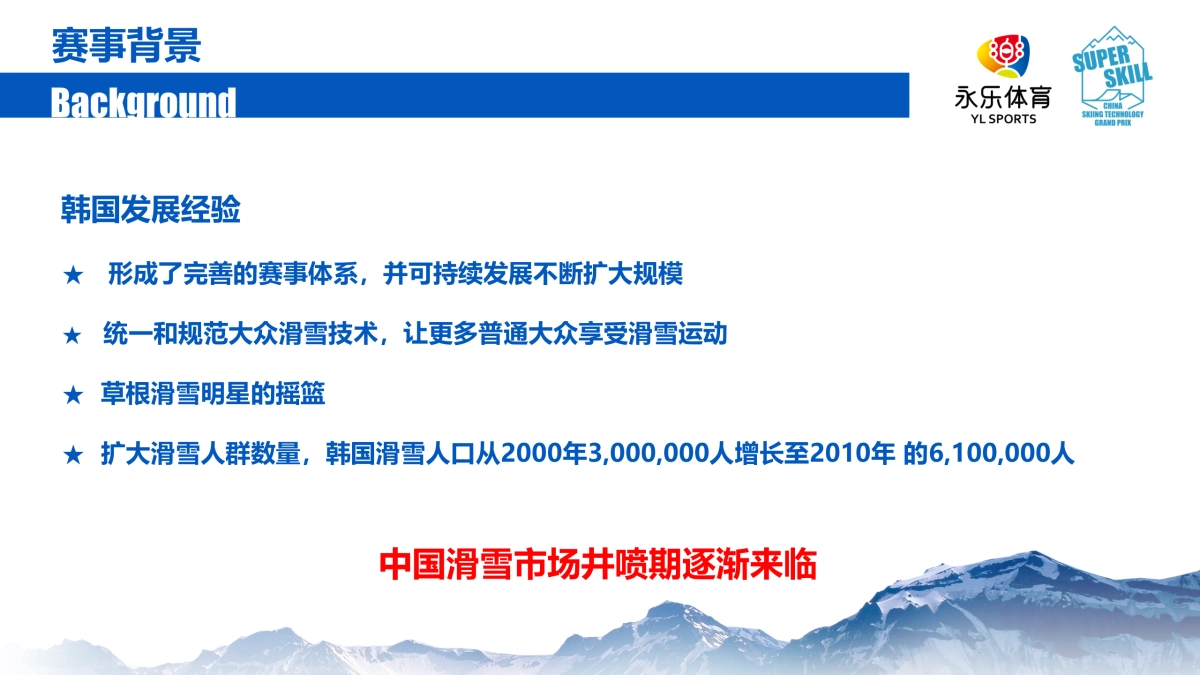 赛事背景
Background

永乐体育
YL SPORTS

SUPER SKILL
CHINA SKIING TECHNOLOGY GRAND PRIX

韩国发展经验

★ 形成了完善的赛事体系，并可持续发展不断扩大规模

★ 统一和规范大众滑雪技术，让更多普通大众享受滑雪运动

★ 草根滑雪明星的摇篮

★ 扩大滑雪人群数量，韩国滑雪人口从2000年3,000,000人增长至2010年 的6,100,000人

中国滑雪市场井喷期逐渐来临